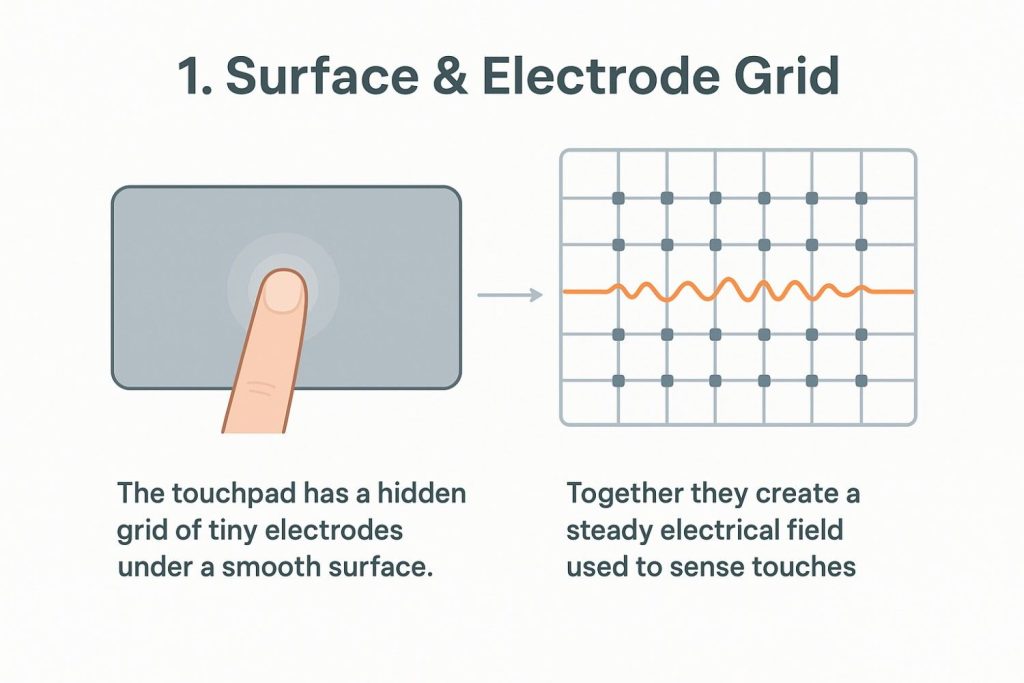 1. Surface & Electrode Grid

The touchpad has a hidden grid of tiny electrodes under a smooth surface.

Together they create a steady electrical field used to sense touches